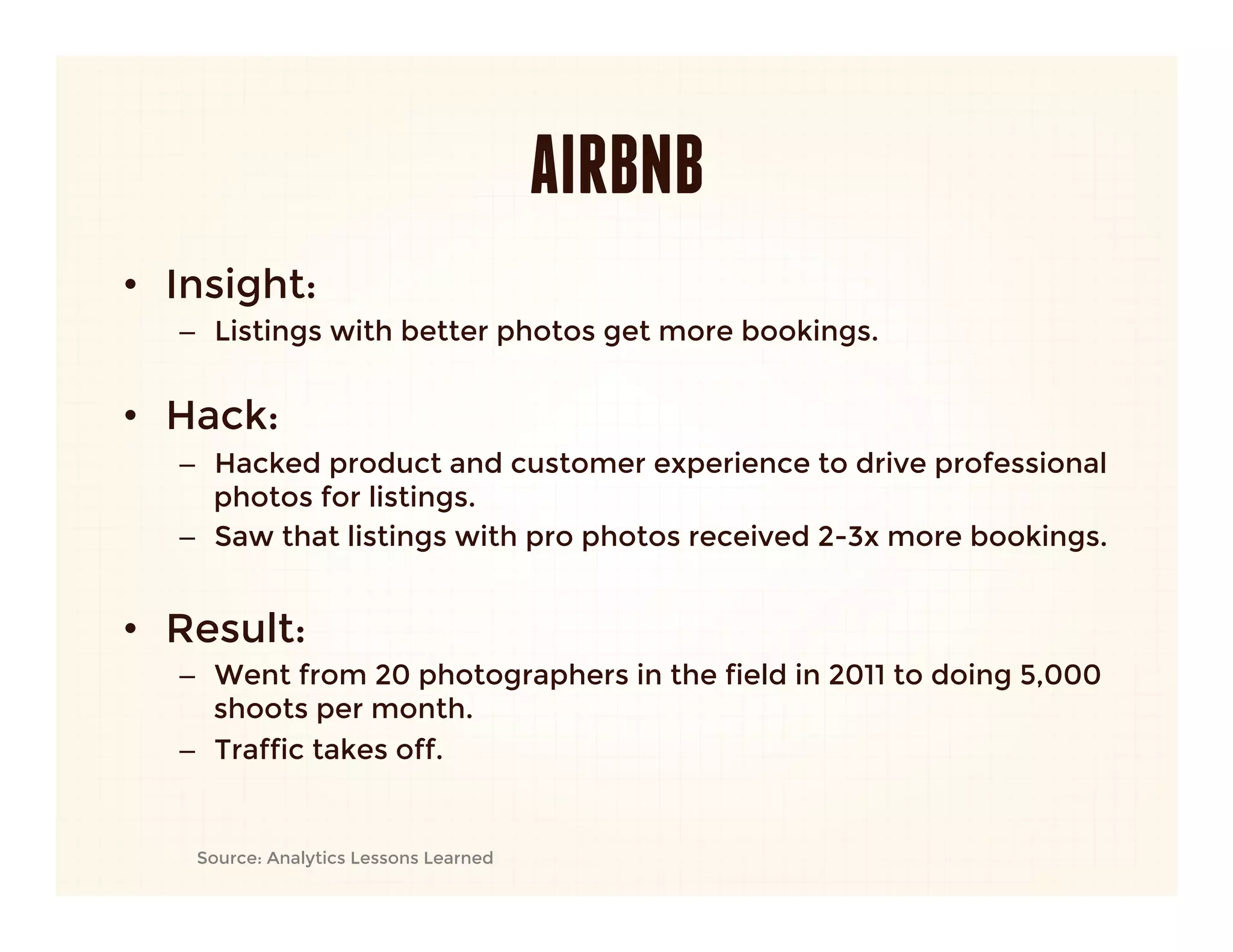 AIRBNB

• Insight:
– Listings with better photos get more bookings.

• Hack:
– Hacked product and customer experience to drive professional photos for listings.
– Saw that listings with pro photos received 2-3x more bookings.

• Result:
– Went from 20 photographers in the field in 2011 to doing 5,000 shoots per month.
– Traffic takes off.

Source: Analytics Lessons Learned